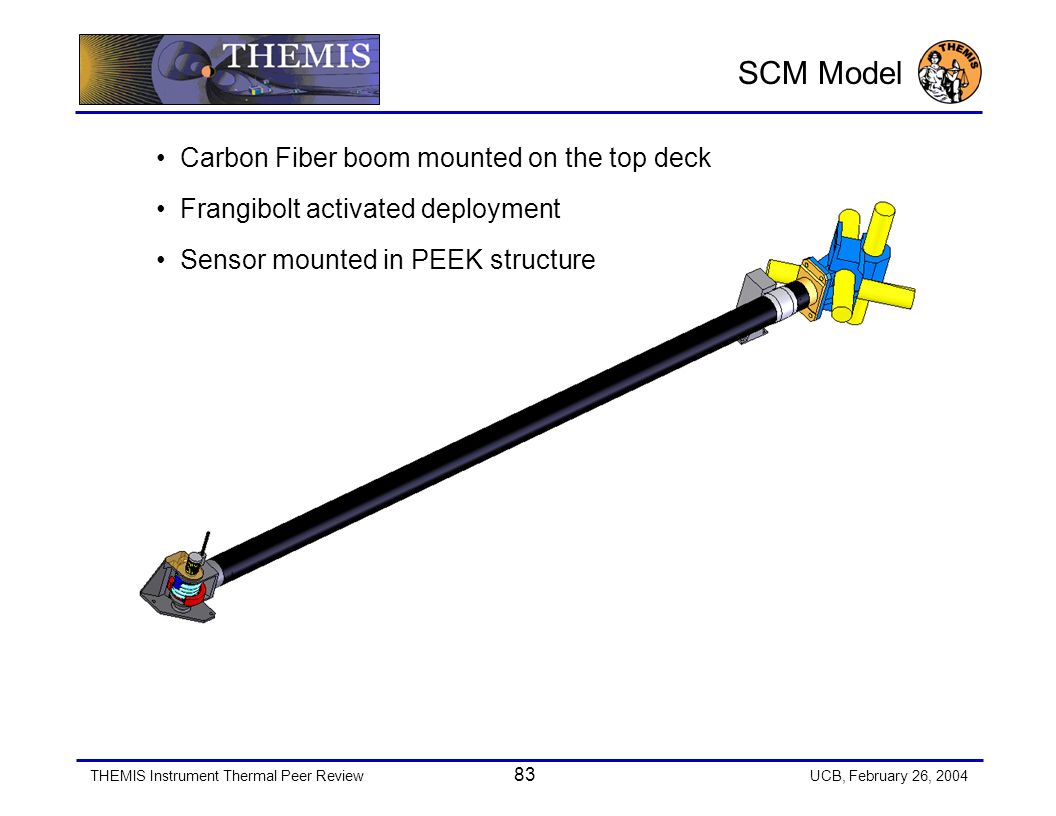 THEMIS

SCM Model

THEMIS

• Carbon Fiber boom mounted on the top deck

• Frangibolt activated deployment

• Sensor mounted in PEEK structure

THEMIS Instrument Thermal Peer Review

83

UCB, February 26, 2004